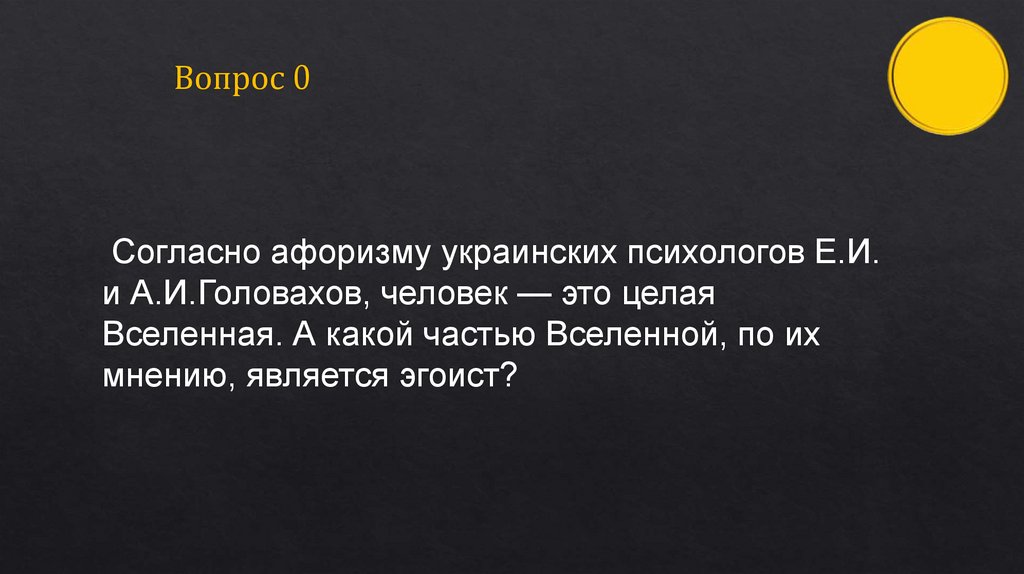 Вопрос 0

Согласно афоризму украинских психологов Е.И. и А.И.Головахов, человек — это целая Вселенная. А какой частью Вселенной, по их мнению, является эгоист?